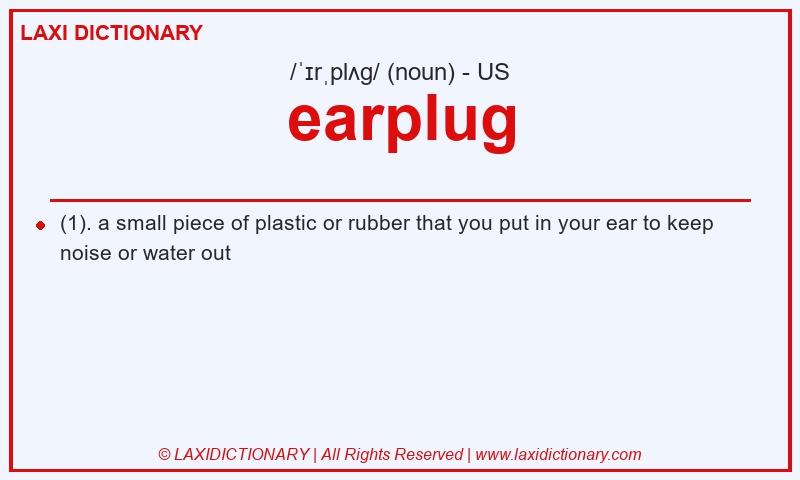 LAXI DICTIONARY

/ˈɪrˌplʌg/ (noun) - US

earplug

(1). a small piece of plastic or rubber that you put in your ear to keep noise or water out

© LAXIDICTIONARY | All Rights Reserved | www.laxidictionary.com